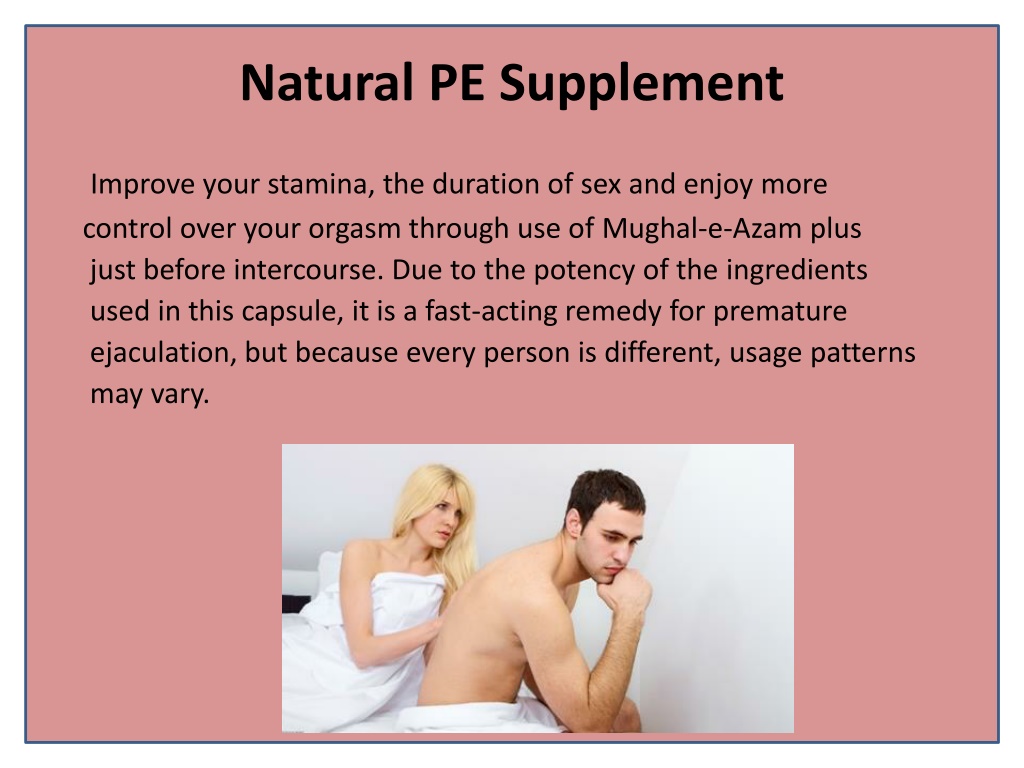 Natural PE Supplement

Improve your stamina, the duration of sex and enjoy more control over your orgasm through use of Mughal-e-Azam plus just before intercourse. Due to the potency of the ingredients used in this capsule, it is a fast-acting remedy for premature ejaculation, but because every person is different, usage patterns may vary.